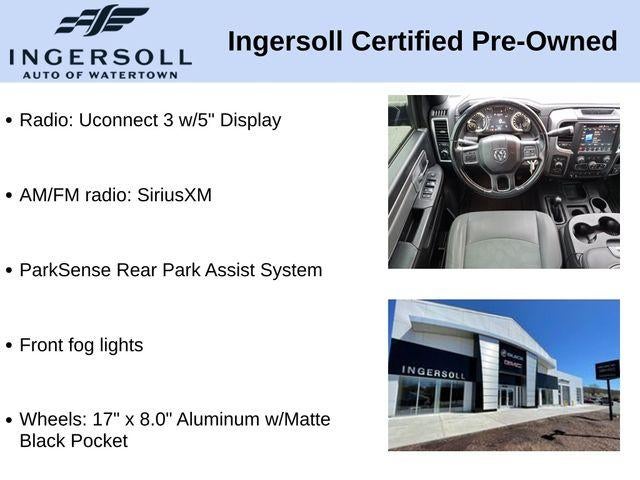 INGERSOLL
AUTO OF WATERTOWN

Ingersoll Certified Pre-Owned

• Radio: Uconnect 3 w/5" Display

• AM/FM radio: SiriusXM

• ParkSense Rear Park Assist System

• Front fog lights

• Wheels: 17" x 8.0" Aluminum w/Matte Black Pocket

INGERSOLL

BUICK
GMC